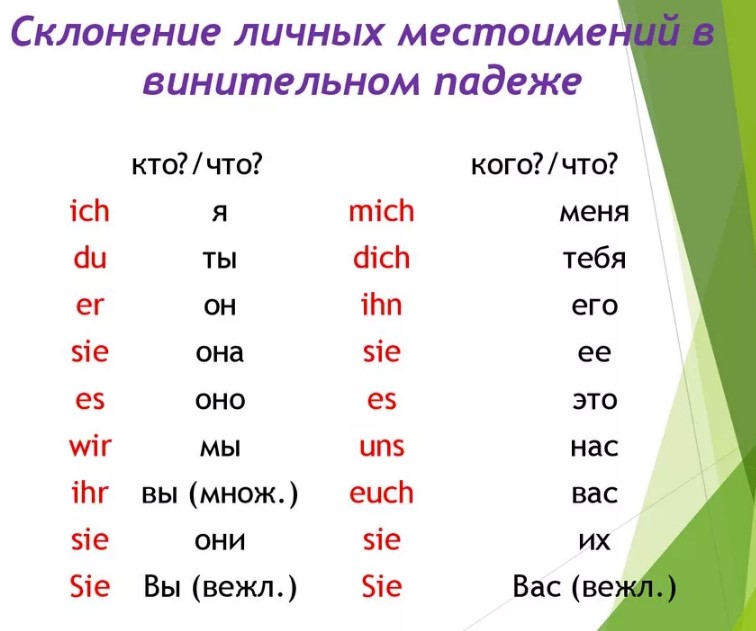 Склонение личных местоимений в винительном падеже

|  | кто?/что? |  | кого?/что? |
|---|---|---|---|
| ich | я | mich | меня |
| du | ты | dich | тебя |
| er | он | ihn | его |
| sie | она | sie | ее |
| es | оно | es | это |
| wir | мы | uns | нас |
| ihr | вы (множ.) | euch | вас |
| sie | они | sie | их |
| Sie | Вы (вежл.) | Sie | Вас (вежл.) |